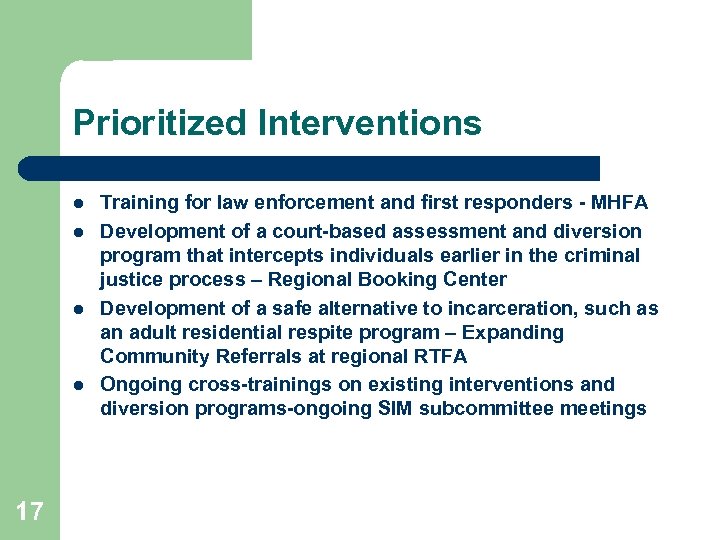 Prioritized Interventions

- Training for law enforcement and first responders - MHFA
- Development of a court-based assessment and diversion program that intercepts individuals earlier in the criminal justice process – Regional Booking Center
- Development of a safe alternative to incarceration, such as an adult residential respite program – Expanding Community Referrals at regional RTFA
- Ongoing cross-trainings on existing interventions and diversion programs-ongoing SIM subcommittee meetings

17